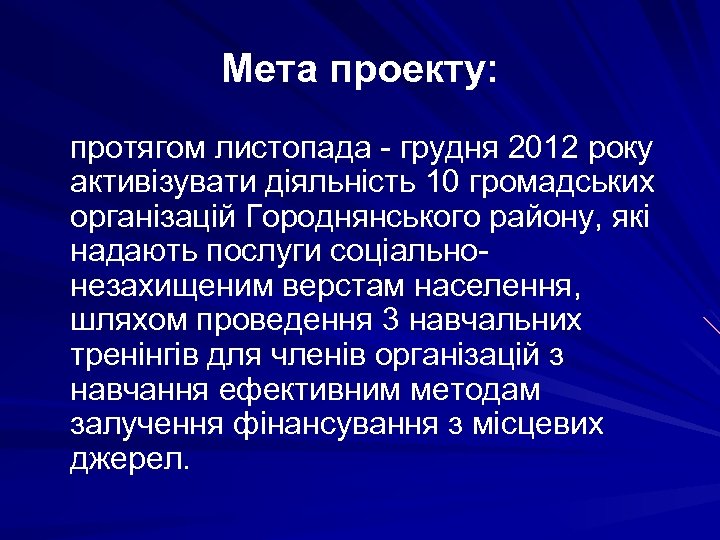 Мета проекту:

протягом листопада - грудня 2012 року активізувати діяльність 10 громадських організацій Городнянського району, які надають послуги соціально-незахищеним верстам населення, шляхом проведення 3 навчальних тренінгів для членів організацій з навчання ефективним методам залучення фінансування з місцевих джерел.